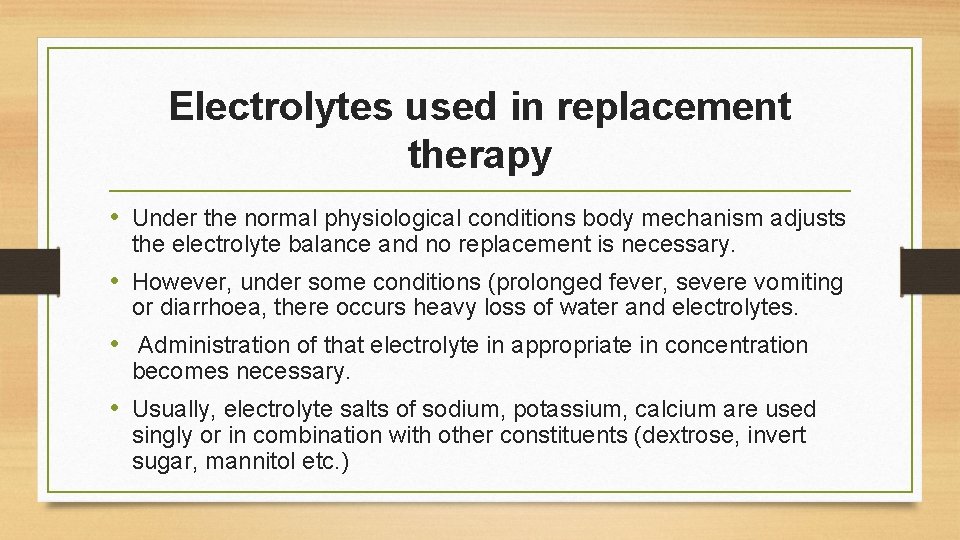 Electrolytes used in replacement therapy

• Under the normal physiological conditions body mechanism adjusts the electrolyte balance and no replacement is necessary.

• However, under some conditions (prolonged fever, severe vomiting or diarrhoea, there occurs heavy loss of water and electrolytes.

• Administration of that electrolyte in appropriate in concentration becomes necessary.

• Usually, electrolyte salts of sodium, potassium, calcium are used singly or in combination with other constituents (dextrose, invert sugar, mannitol etc.)